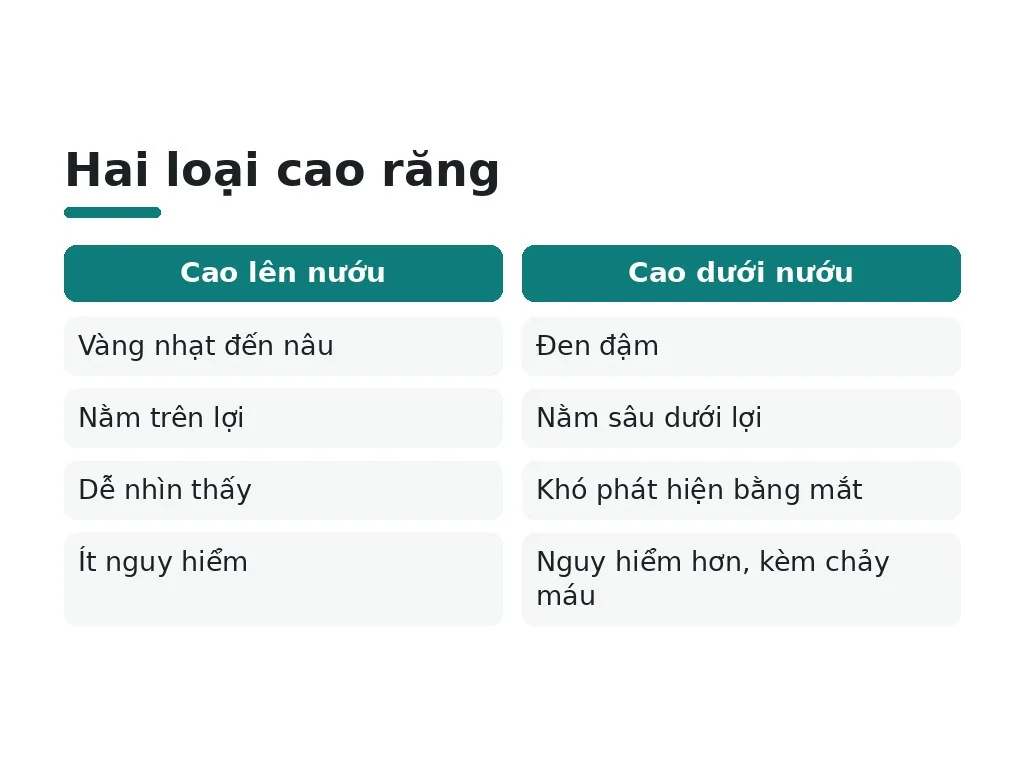 Hai loại cao răng

| Cao lên nướu | Cao dưới nướu |
|---|---|
| Vàng nhạt đến nâu | Đen đậm |
| Nằm trên lợi | Nằm sâu dưới lợi |
| Dễ nhìn thấy | Khó phát hiện bằng mắt |
| Ít nguy hiểm | Nguy hiểm hơn, kèm chảy máu |